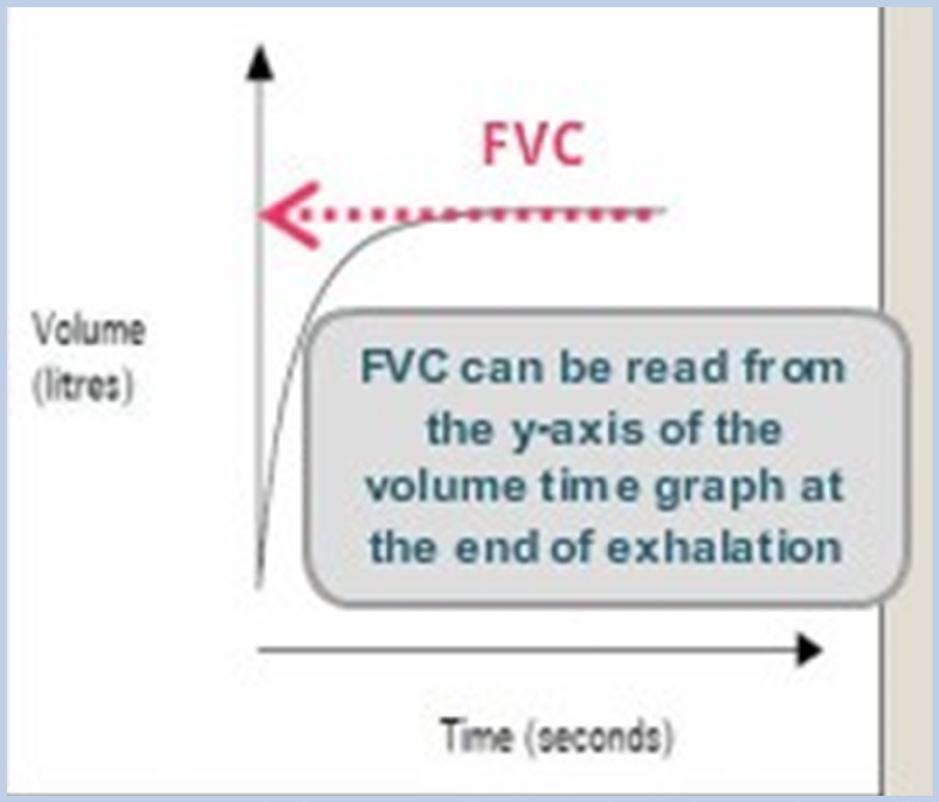 FVC

Volume
(litres)

FVC can be read from the y-axis of the volume time graph at the end of exhalation

Time (seconds)